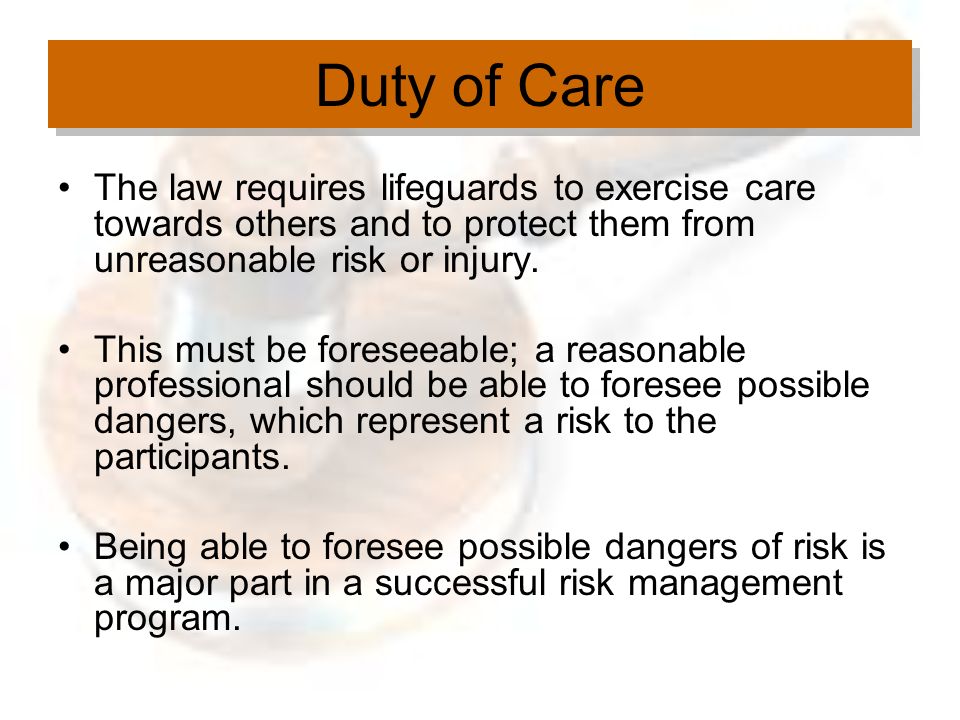 Duty of Care

• The law requires lifeguards to exercise care towards others and to protect them from unreasonable risk or injury.

• This must be foreseeable; a reasonable professional should be able to foresee possible dangers, which represent a risk to the participants.

• Being able to foresee possible dangers of risk is a major part in a successful risk management program.